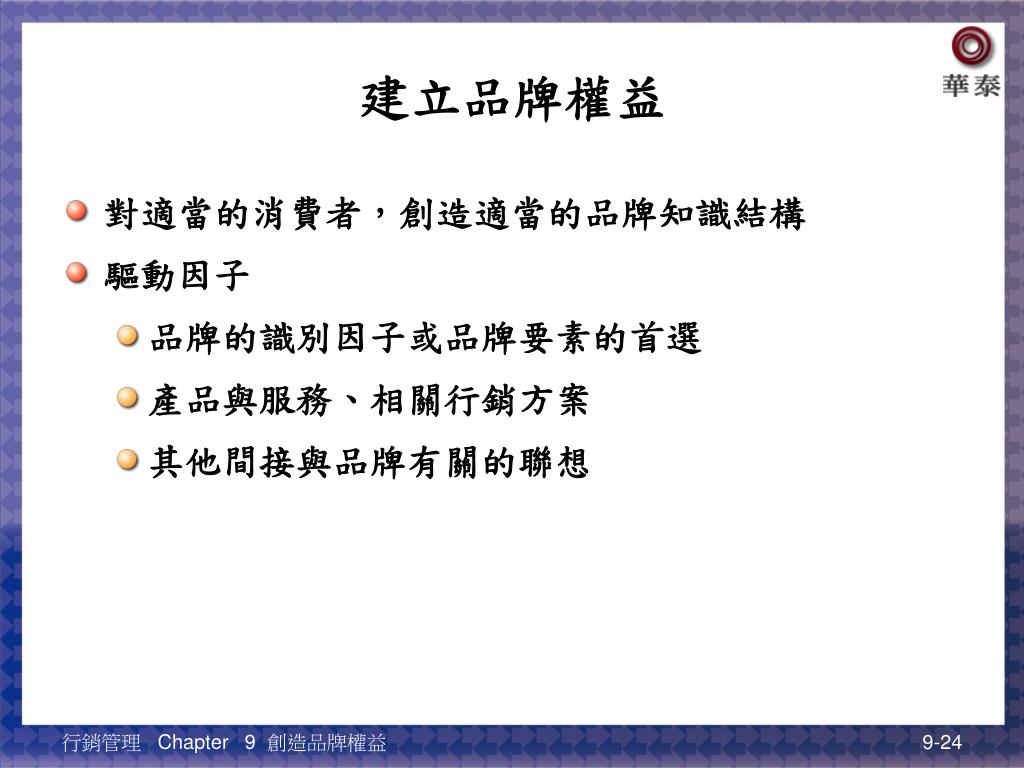 華泰

建立品牌權益

對適當的消費者，創造適當的品牌知識結構

驅動因子

品牌的識別因子或品牌要素的首選

產品與服務、相關行銷方案

其他間接與品牌有關的聯想

行銷管理 Chapter 9 創造品牌權益

9-24